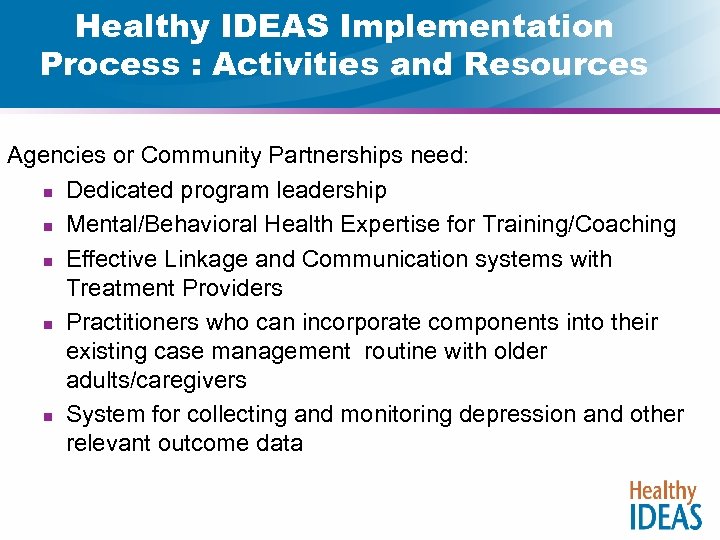 Healthy IDEAS Implementation Process : Activities and Resources

Agencies or Community Partnerships need:

- Dedicated program leadership
- Mental/Behavioral Health Expertise for Training/Coaching
- Effective Linkage and Communication systems with Treatment Providers
- Practitioners who can incorporate components into their existing case management routine with older adults/caregivers
- System for collecting and monitoring depression and other relevant outcome data

Healthy IDEAS